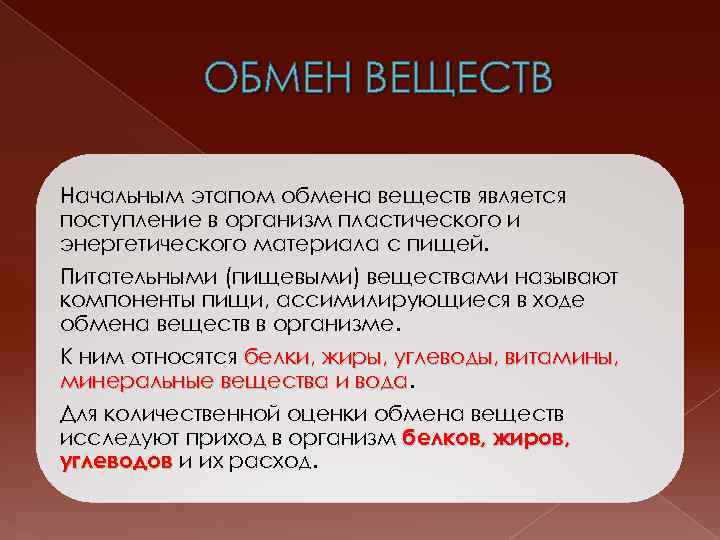 ОБМЕН ВЕЩЕСТВ

Начальным этапом обмена веществ является поступление в организм пластического и энергетического материала с пищей.

Питательными (пищевыми) веществами называют компоненты пищи, ассимилирующиеся в ходе обмена веществ в организме.

К ним относятся белки, жиры, углеводы, витамины, минеральные вещества и вода.

Для количественной оценки обмена веществ исследуют приход в организм белков, жиров, углеводов и их расход.